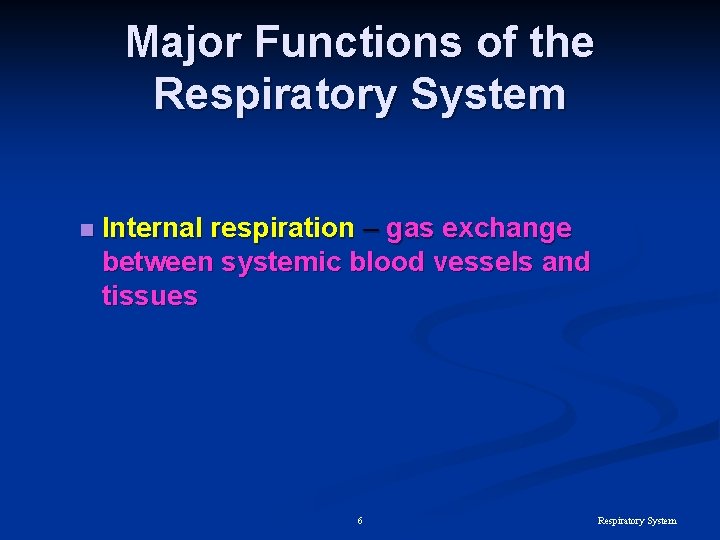 Major Functions of the Respiratory System

Internal respiration – gas exchange between systemic blood vessels and tissues

6

Respiratory System